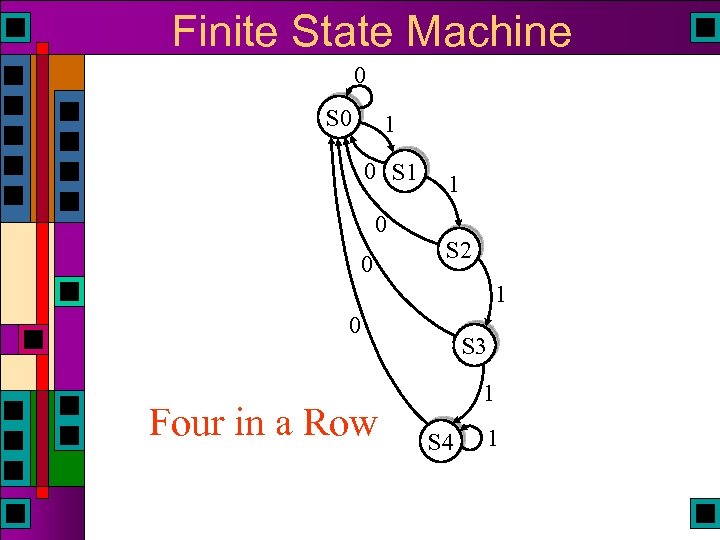 Finite State Machine

0
S0
1
0
S1
1
0
S2
0
1
0
S3
1
Four in a Row
S4
1